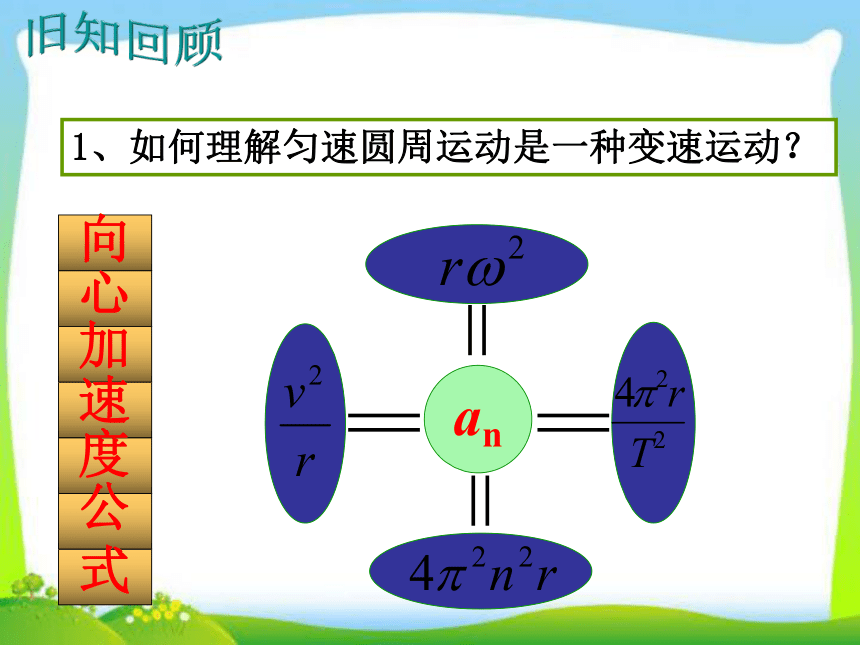 旧知回顾

1、如何理解匀速圆周运动是一种变速运动？

向心加速度公式

$r\omega^2$

$\frac{v^2}{r}$

$a_n$

$\frac{4\pi^2 r}{T^2}$

$4\pi^2 n^2 r$